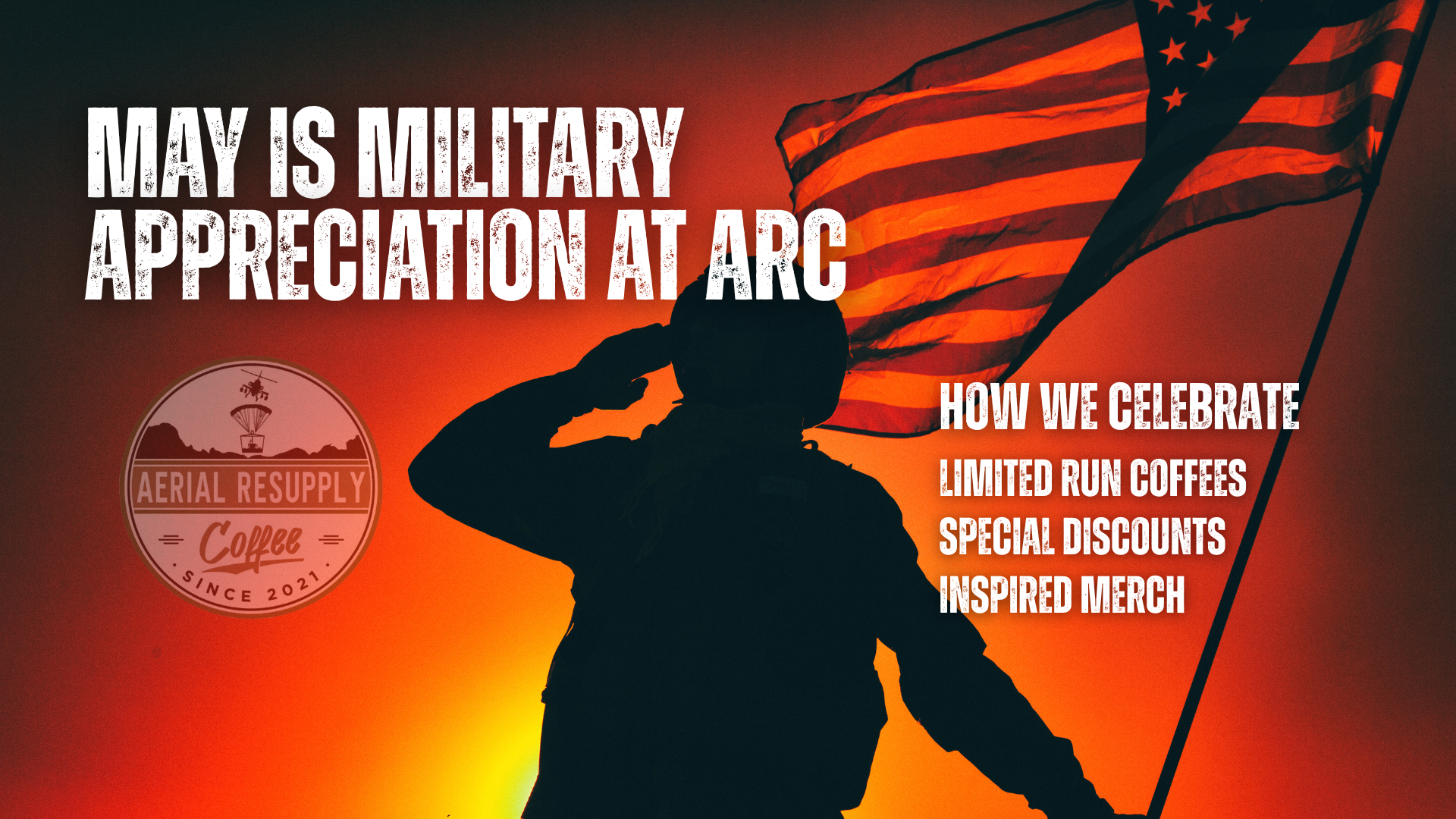 MAY IS MILITARY APPRECIATION AT ARC

AERIAL RESUPPLY
Coffee
SINCE 2021

HOW WE CELEBRATE
LIMITED RUN COFFEES
SPECIAL DISCOUNTS
INSPIRED MERCH